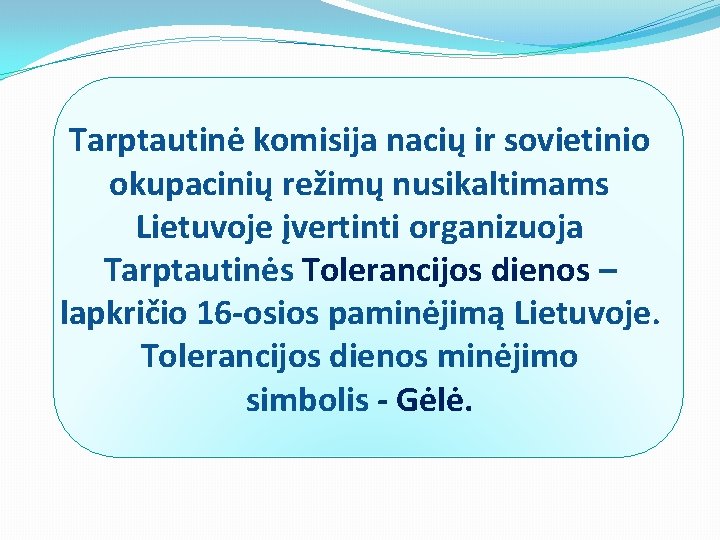 Tarptautinė komisija nacių ir sovietinio okupacinių režimų nusikaltimams Lietuvoje įvertinti organizuoja Tarptautinės Tolerancijos dienos – lapkričio 16-osios paminėjimą Lietuvoje. Tolerancijos dienos minėjimo simbolis - Gėlė.